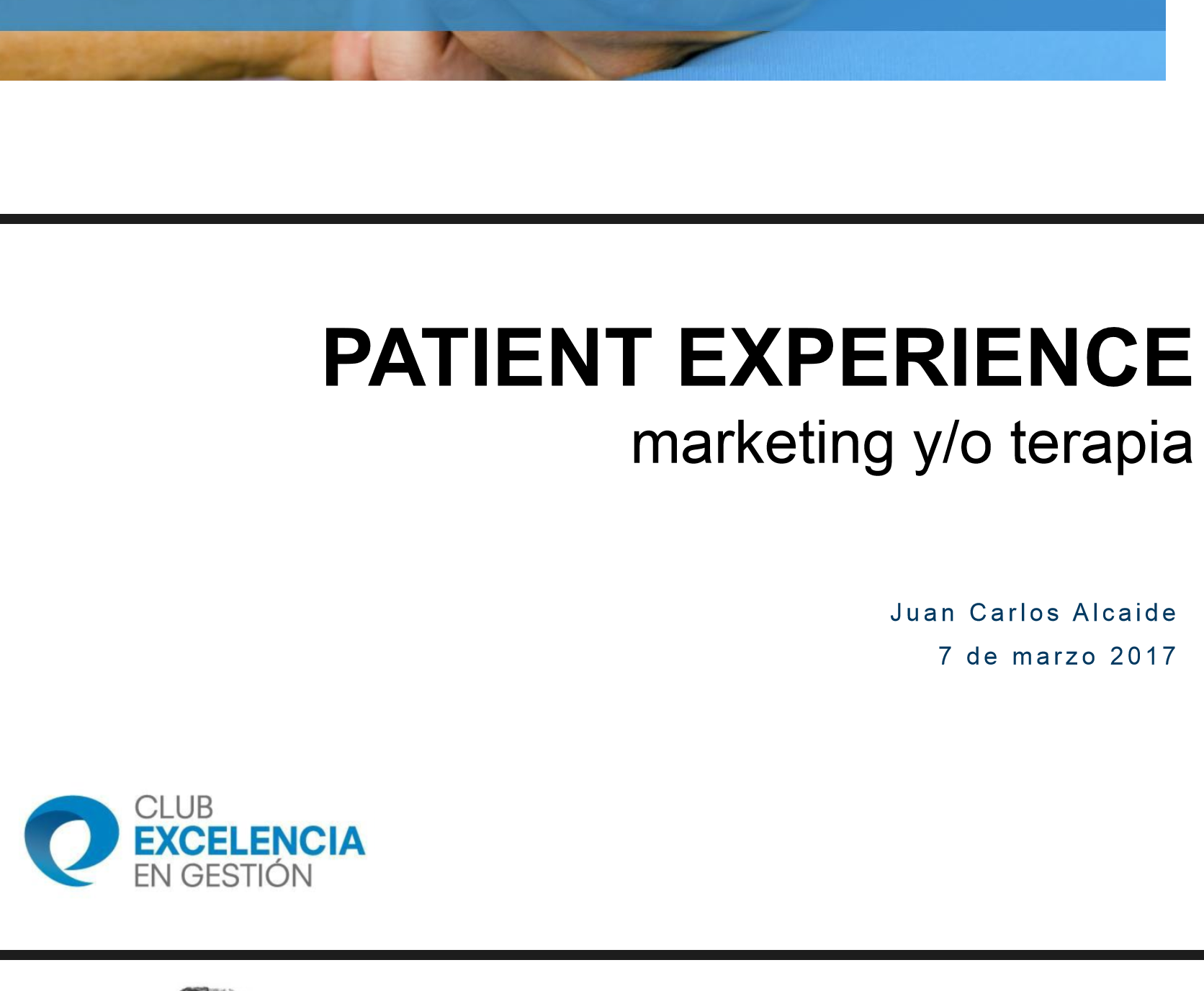 PATIENT EXPERIENCE
marketing y/o terapia

Juan Carlos Alcaide
7 de marzo 2017

CLUB
EXCELENCIA
EN GESTIÓN